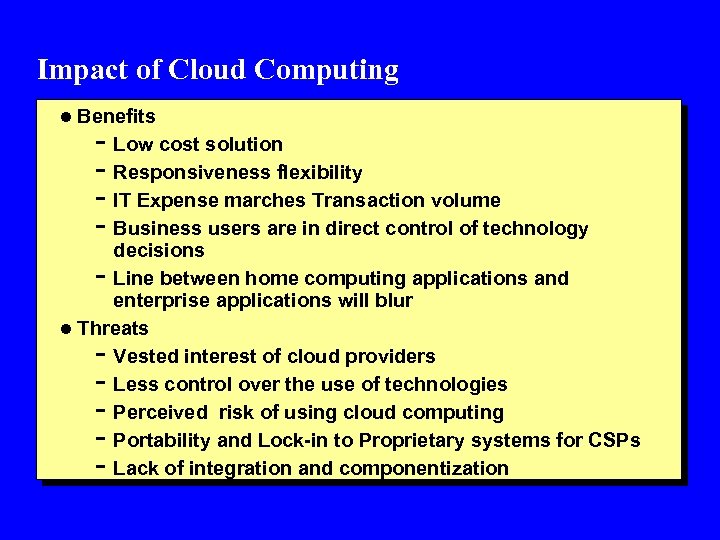 Impact of Cloud Computing

● Benefits
- Low cost solution
- Responsiveness flexibility
- IT Expense marches Transaction volume
- Business users are in direct control of technology decisions
- Line between home computing applications and enterprise applications will blur
● Threats
- Vested interest of cloud providers
- Less control over the use of technologies
- Perceived risk of using cloud computing
- Portability and Lock-in to Proprietary systems for CSPs
- Lack of integration and componentization